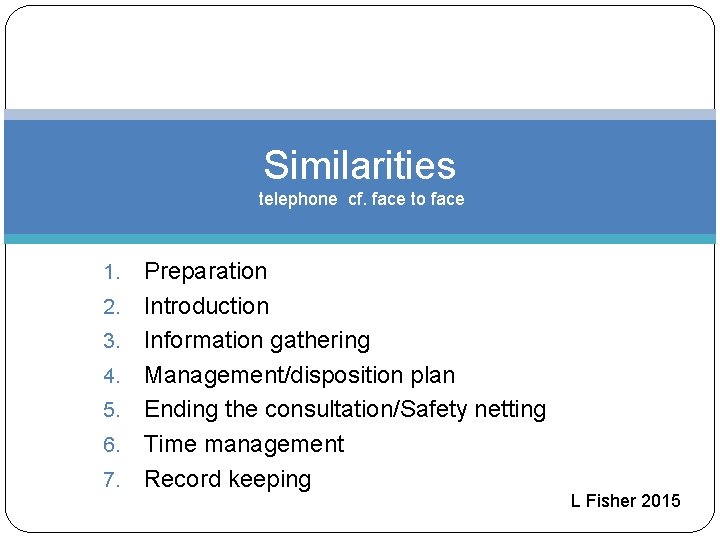 Similarities
telephone cf. face to face

1. Preparation
2. Introduction
3. Information gathering
4. Management/disposition plan
5. Ending the consultation/Safety netting
6. Time management
7. Record keeping

L Fisher 2015